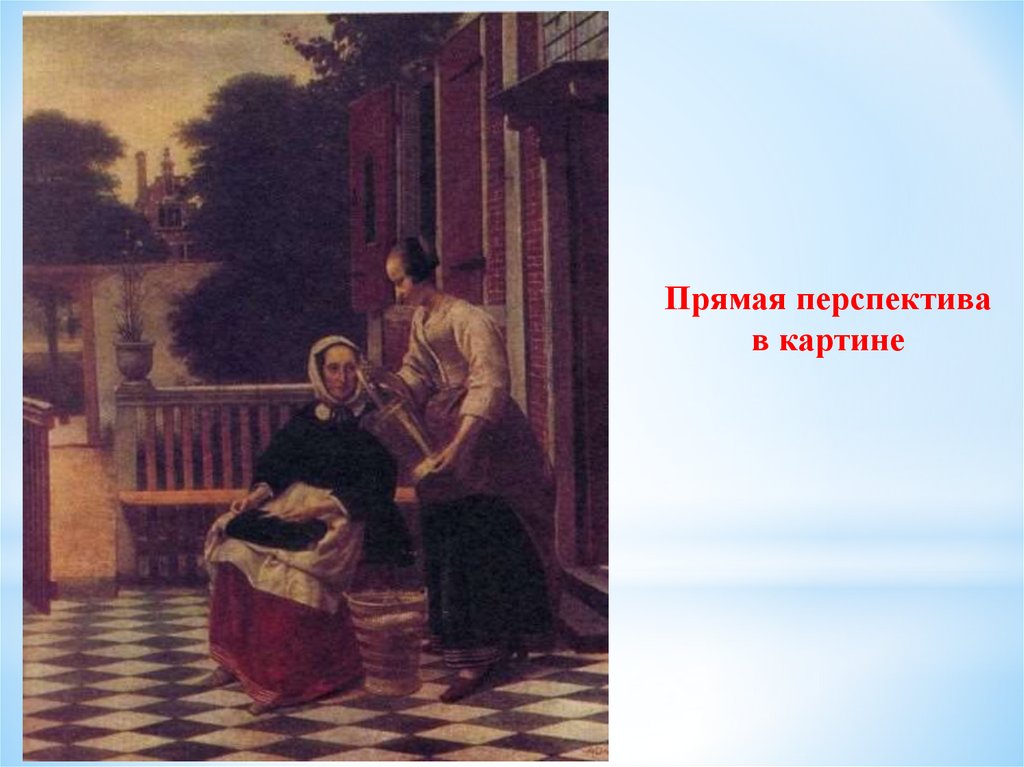 Прямая перспектива в картине